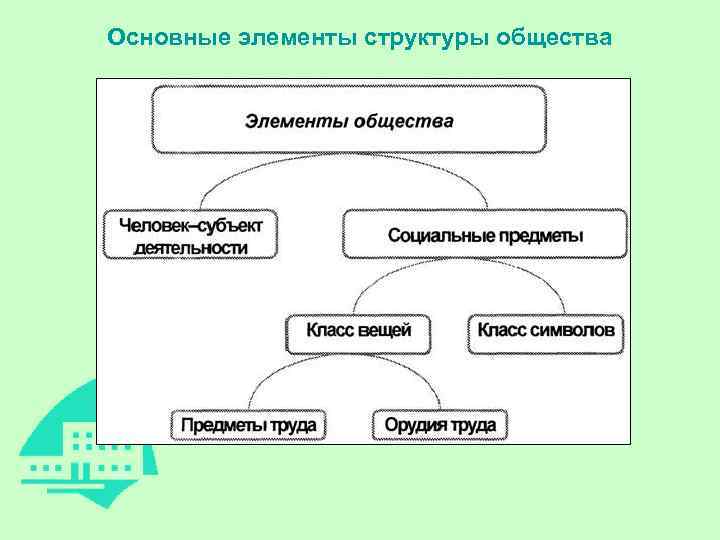 Основные элементы структуры общества

Элементы общества

Человек–субъект деятельности

Социальные предметы

Класс вещей

Класс символов

Предметы труда

Орудия труда